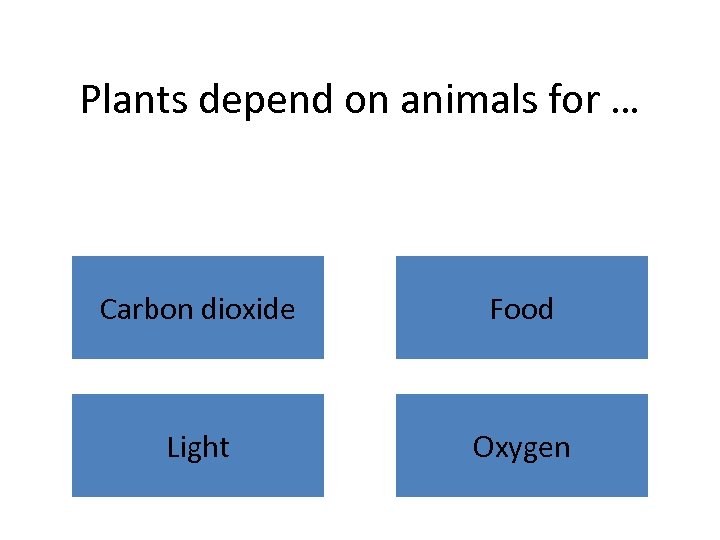 Plants depend on animals for …

Carbon dioxide

Food

Light

Oxygen